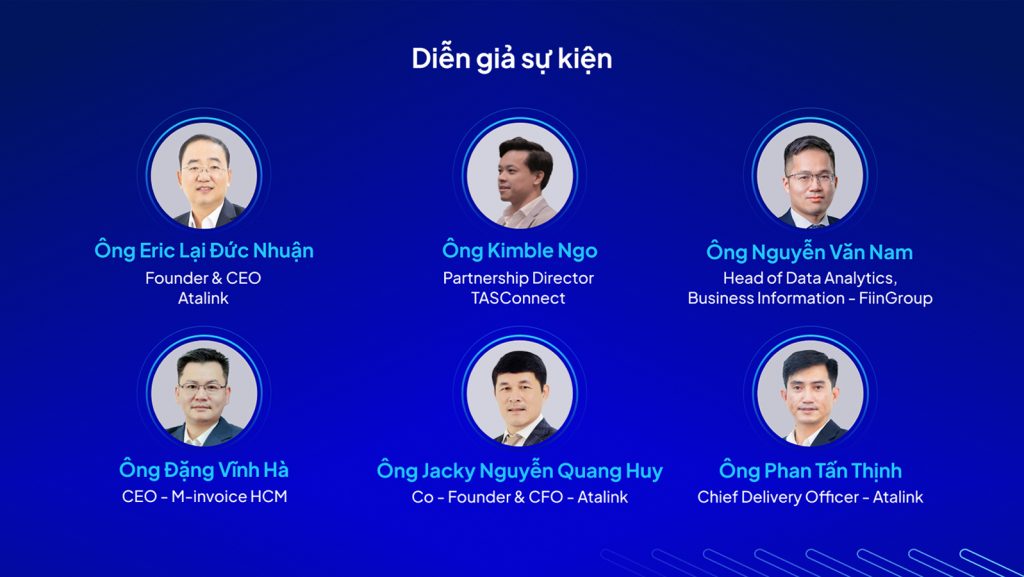 Diễn giả sự kiện

Ông Eric Lại Đức Nhuận
Founder & CEO
Atalink

Ông Kimble Ngo
Partnership Director
TASConnect

Ông Nguyễn Văn Nam
Head of Data Analytics,
Business Information - FiinGroup

Ông Đặng Vĩnh Hà
CEO - M-invoice HCM

Ông Jacky Nguyễn Quang Huy
Co - Founder & CFO - Atalink

Ông Phan Tấn Thịnh
Chief Delivery Officer - Atalink